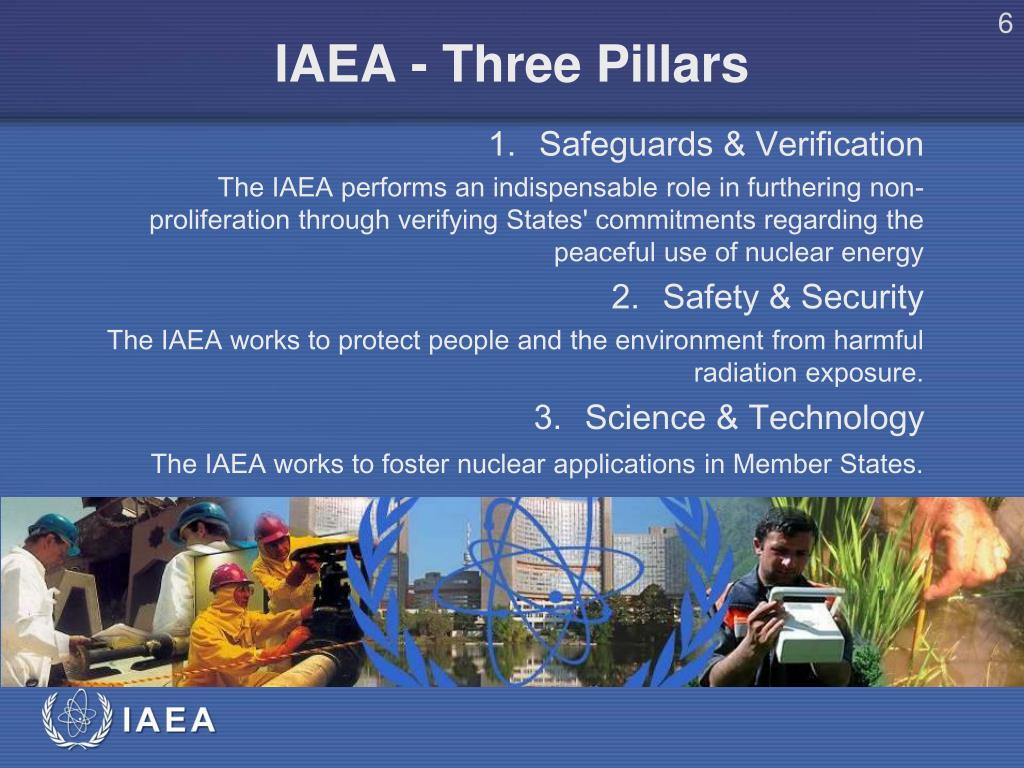 6

IAEA - Three Pillars

1. Safeguards & Verification

The IAEA performs an indispensable role in furthering non-proliferation through verifying States' commitments regarding the peaceful use of nuclear energy

2. Safety & Security

The IAEA works to protect people and the environment from harmful radiation exposure.

3. Science & Technology

The IAEA works to foster nuclear applications in Member States.

IAEA